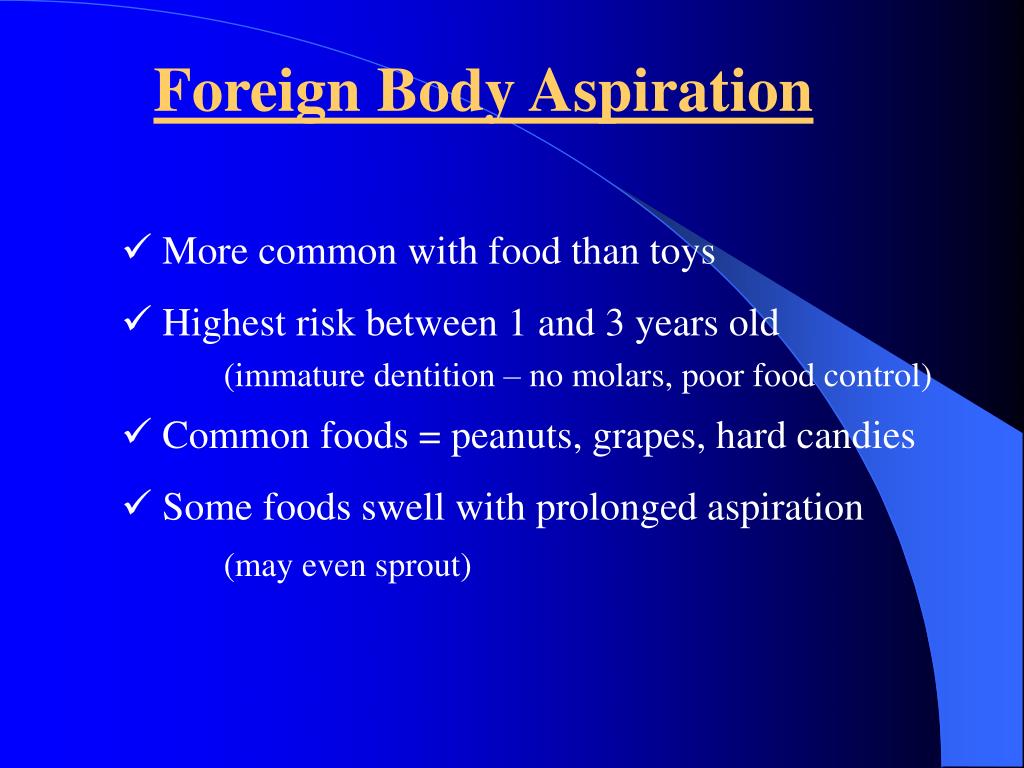 Foreign Body Aspiration

✓ More common with food than toys

✓ Highest risk between 1 and 3 years old
(immature dentition – no molars, poor food control)

✓ Common foods = peanuts, grapes, hard candies

✓ Some foods swell with prolonged aspiration
(may even sprout)